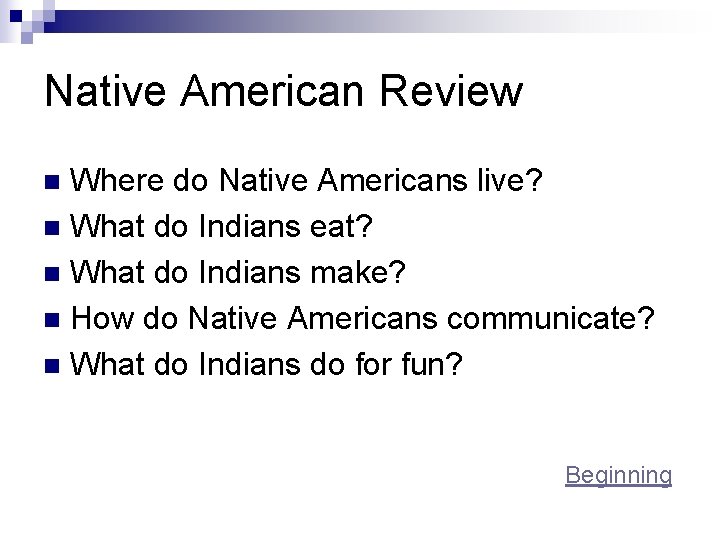 Native American Review

- Where do Native Americans live?
- What do Indians eat?
- What do Indians make?
- How do Native Americans communicate?
- What do Indians do for fun?

Beginning